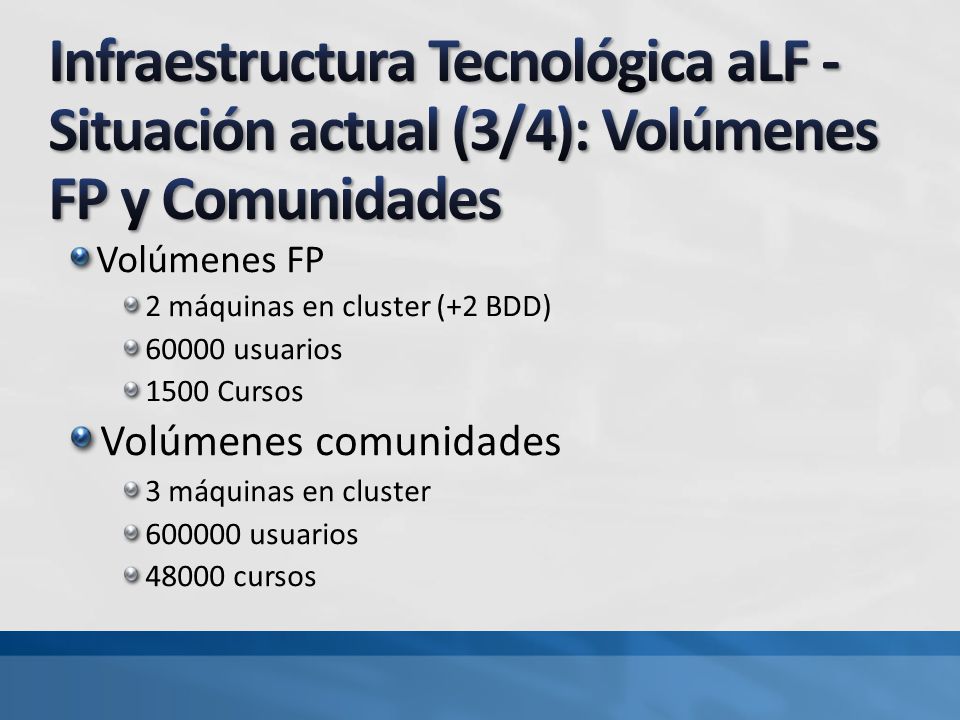 Infraestructura Tecnológica aLF - Situación actual (3/4): Volúmenes FP y Comunidades

Volúmenes FP
2 máquinas en cluster (+2 BDD)
60000 usuarios
1500 Cursos

Volúmenes comunidades
3 máquinas en cluster
600000 usuarios
48000 cursos